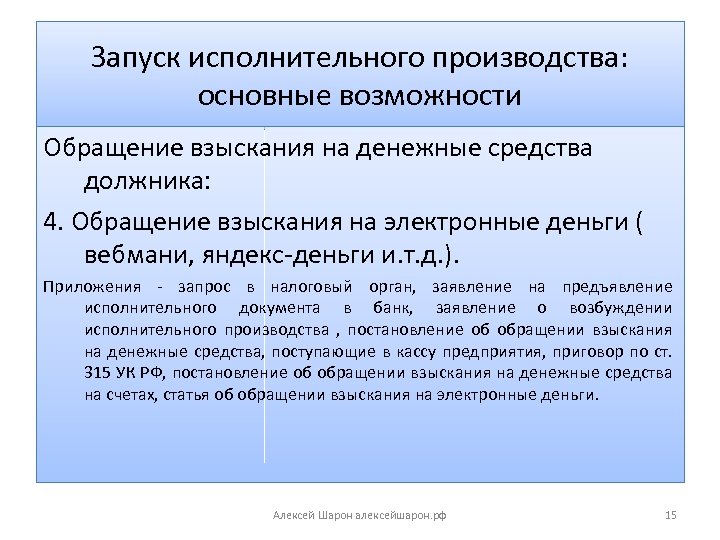 Запуск исполнительного производства: основные возможности

Обращение взыскания на денежные средства должника:

4. Обращение взыскания на электронные деньги ( вебмани, яндекс-деньги и.т.д.).

Приложения - запрос в налоговый орган, заявление на предъявление исполнительного документа в банк, заявление о возбуждении исполнительного производства , постановление об обращении взыскания на денежные средства, поступающие в кассу предприятия, приговор по ст. 315 УК РФ, постановление об обращении взыскания на денежные средства на счетах, статья об обращении взыскания на электронные деньги.

Алексей Шарон алексейшарон.рф

15